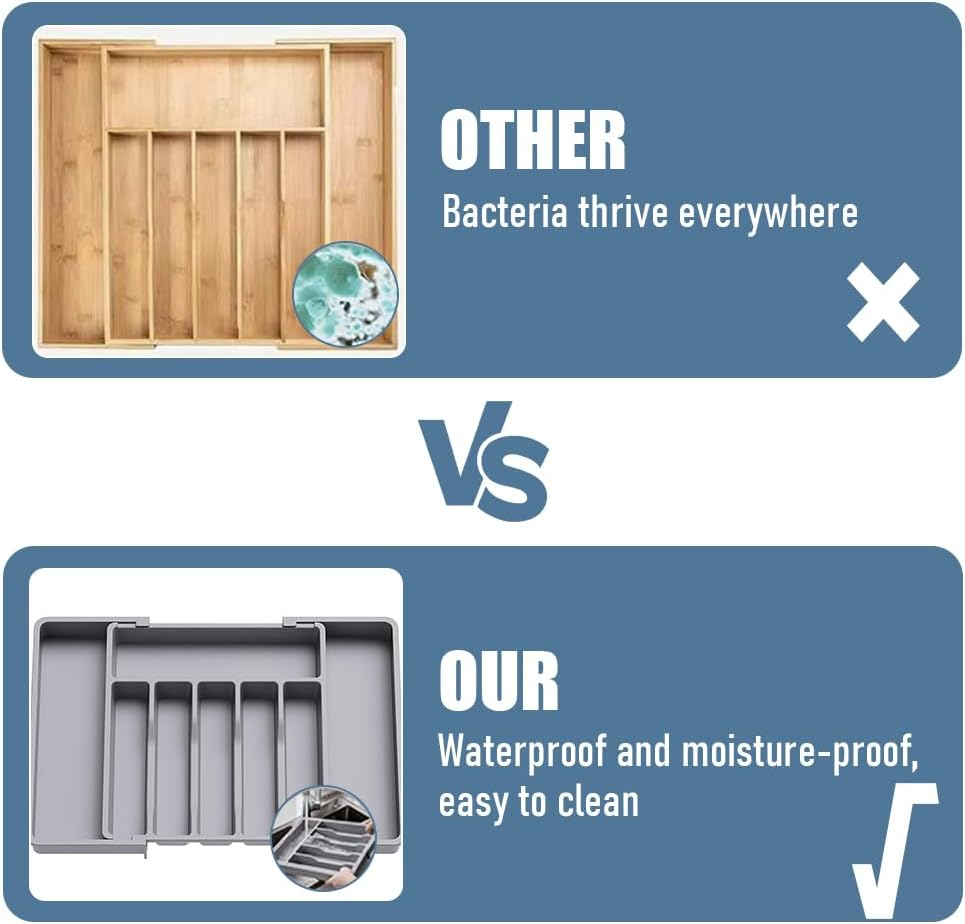 OTHER

Bacteria thrive everywhere

×

VS

OUR

Waterproof and moisture-proof, easy to clean

√